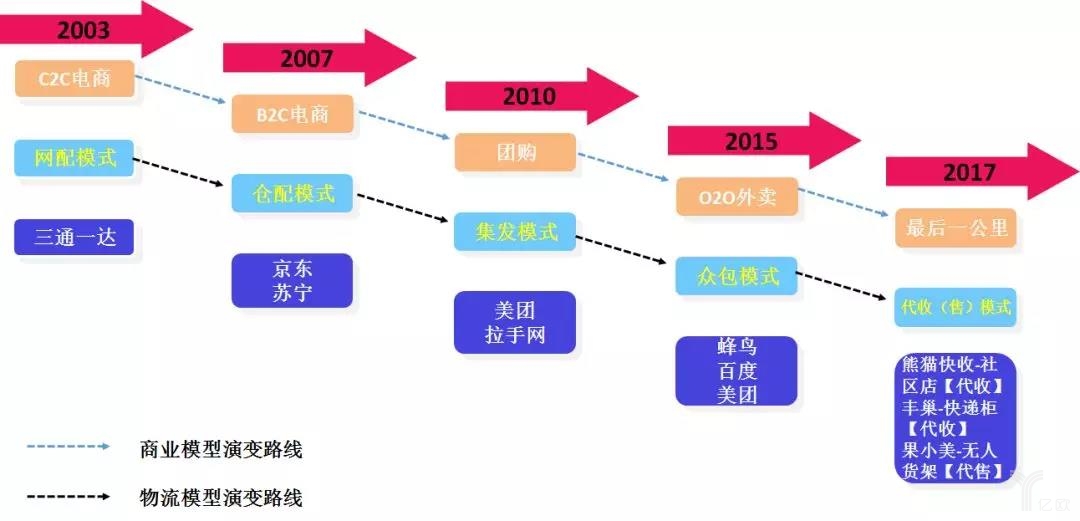 2003

C2C电商

网配模式

三通一达

2007

B2C电商

仓配模式

京东
苏宁

2010

团购

集发模式

美团
拉手网

2015

O2O外卖

众包模式

蜂鸟
百度
美团

2017

最后一公里

代收（售）模式

熊猫快收-社区店【代收】
丰巢-快递柜【代收】
果小美-无人货架【代售】

商业模型演变路线

物流模型演变路线

亿欧